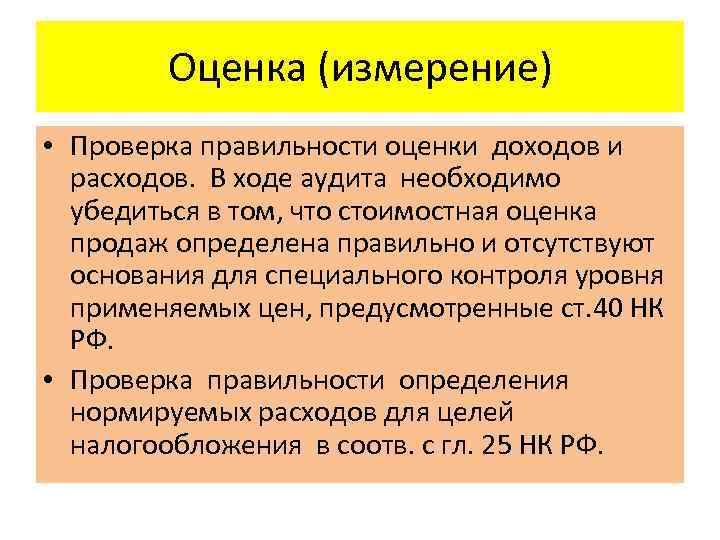 Оценка (измерение)

• Проверка правильности оценки доходов и расходов. В ходе аудита необходимо убедиться в том, что стоимостная оценка продаж определена правильно и отсутствуют основания для специального контроля уровня применяемых цен, предусмотренные ст.40 НК РФ.

• Проверка правильности определения нормируемых расходов для целей налогообложения в соотв. с гл. 25 НК РФ.